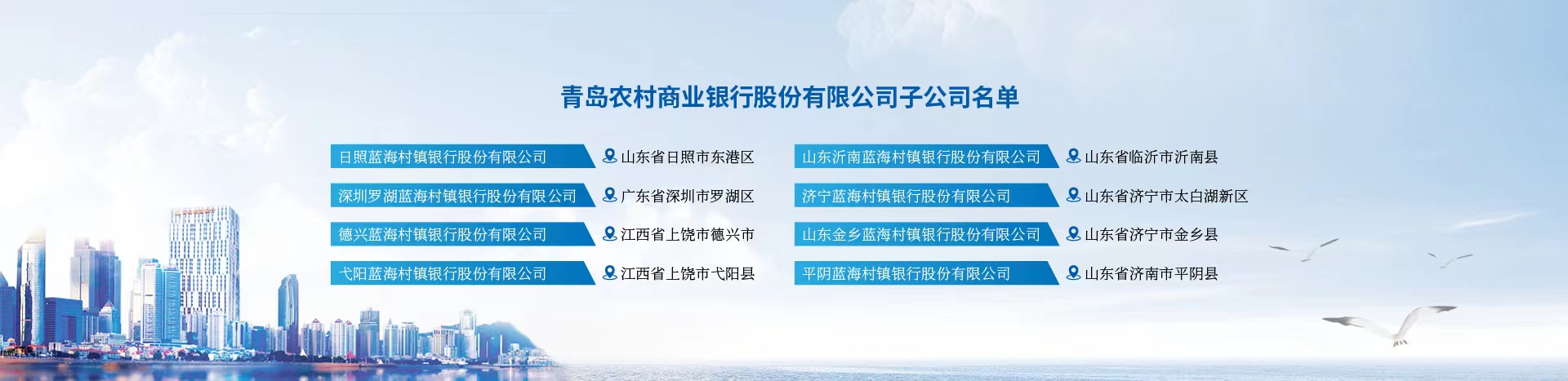 青岛农村商业银行股份有限公司子公司名单

日照蓝海村镇银行股份有限公司 山东省日照市东港区

深圳罗湖蓝海村镇银行股份有限公司 广东省深圳市罗湖区

德兴蓝海村镇银行股份有限公司 江西省上饶市德兴市

弋阳蓝海村镇银行股份有限公司 江西省上饶市弋阳县

山东沂南蓝海村镇银行股份有限公司 山东省临沂市沂南县

济宁蓝海村镇银行股份有限公司 山东省济宁市太白湖新区

山东金乡蓝海村镇银行股份有限公司 山东省济宁市金乡县

平阴蓝海村镇银行股份有限公司 山东省济南市平阴县